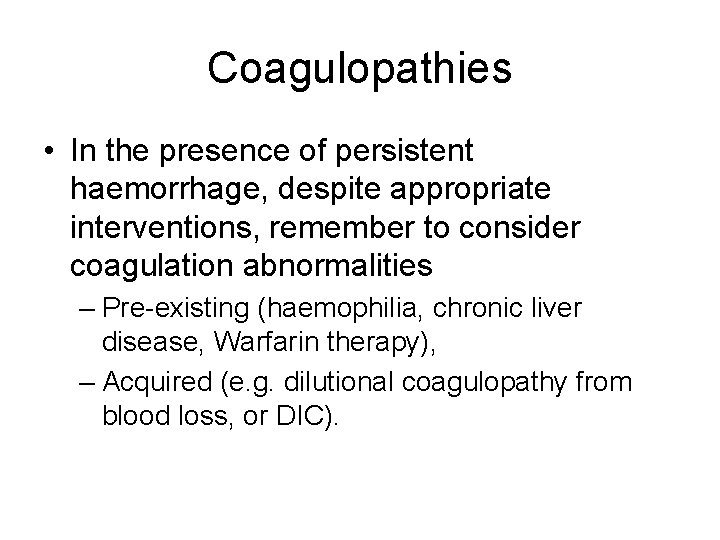 Coagulopathies

• In the presence of persistent haemorrhage, despite appropriate interventions, remember to consider coagulation abnormalities

– Pre-existing (haemophilia, chronic liver disease, Warfarin therapy),

– Acquired (e.g. dilutional coagulopathy from blood loss, or DIC).